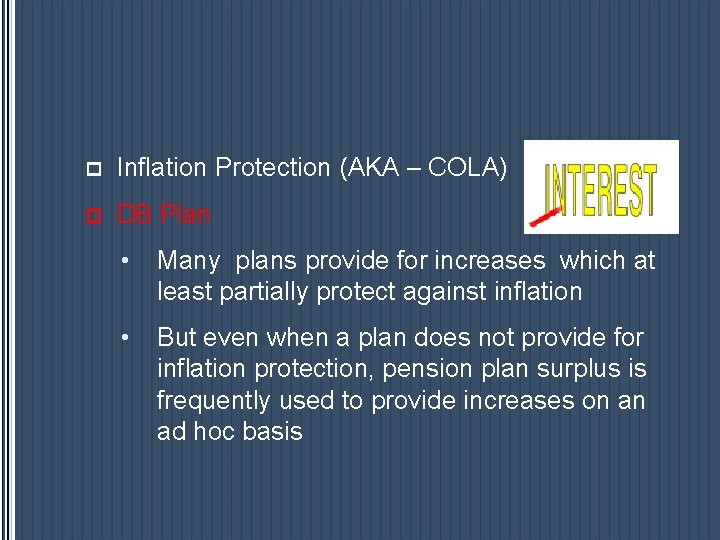 Inflation Protection (AKA – COLA)

INTEREST

DB Plan

• Many plans provide for increases which at least partially protect against inflation

• But even when a plan does not provide for inflation protection, pension plan surplus is frequently used to provide increases on an ad hoc basis